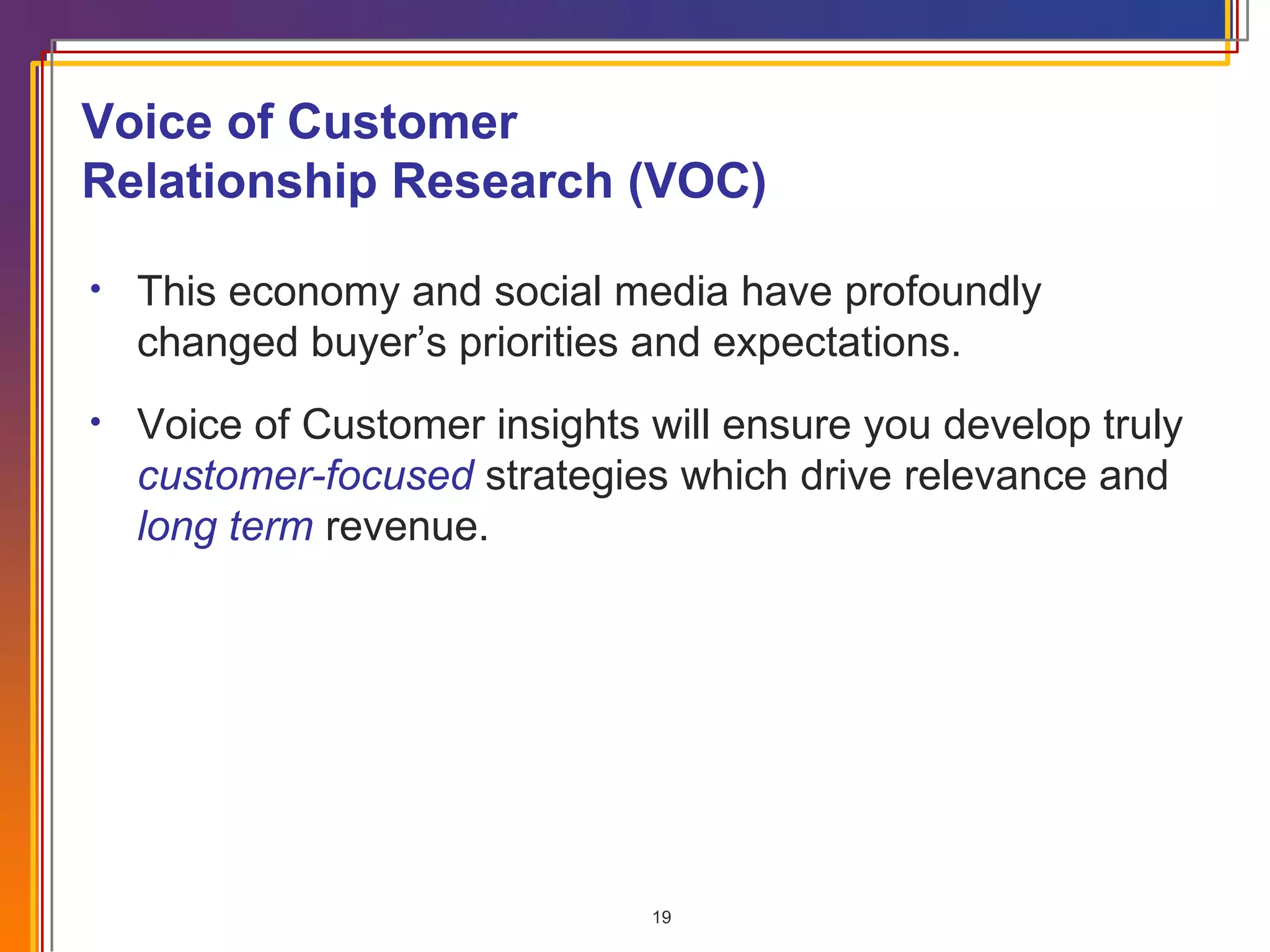 Voice of Customer
Relationship Research (VOC)

• This economy and social media have profoundly changed buyer’s priorities and expectations.

• Voice of Customer insights will ensure you develop truly customer-focused strategies which drive relevance and long term revenue.

19